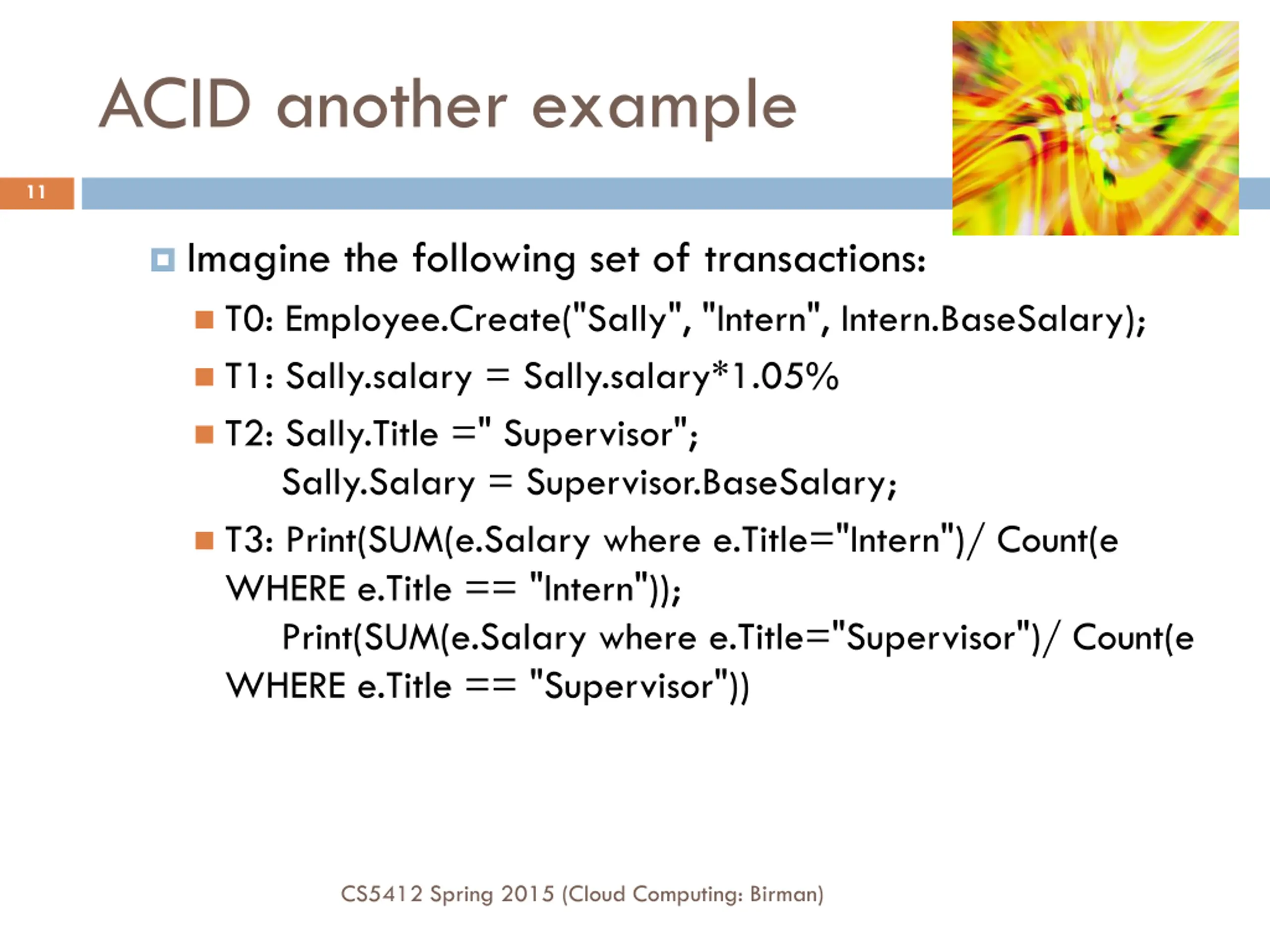 ACID another example

11

Imagine the following set of transactions:

T0: Employee.Create("Sally", "Intern", Intern.BaseSalary);

T1: Sally.salary = Sally.salary*1.05%

T2: Sally.Title =" Supervisor";
Sally.Salary = Supervisor.BaseSalary;

T3: Print(SUM(e.Salary where e.Title="Intern")/ Count(e WHERE e.Title == "Intern"));
Print(SUM(e.Salary where e.Title="Supervisor")/ Count(e WHERE e.Title == "Supervisor"))

CS5412 Spring 2015 (Cloud Computing: Birman)